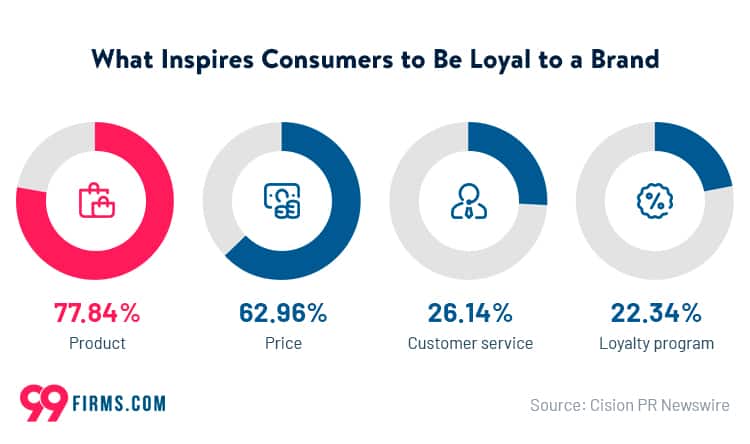 What Inspires Consumers to Be Loyal to a Brand

77.84%
Product

62.96%
Price

26.14%
Customer service

22.34%
Loyalty program

99 FIRMS.COM

Source: Cision PR Newswire